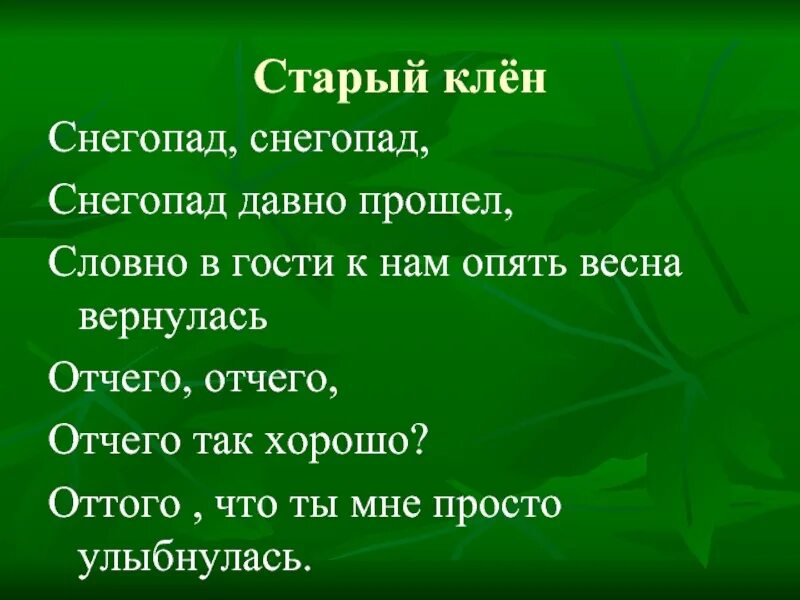 Старый клён

Снегопад, снегопад,

Снегопад давно прошел,

Словно в гости к нам опять весна вернулась

Отчего, отчего,

Отчего так хорошо?

Оттого , что ты мне просто улыбнулась.